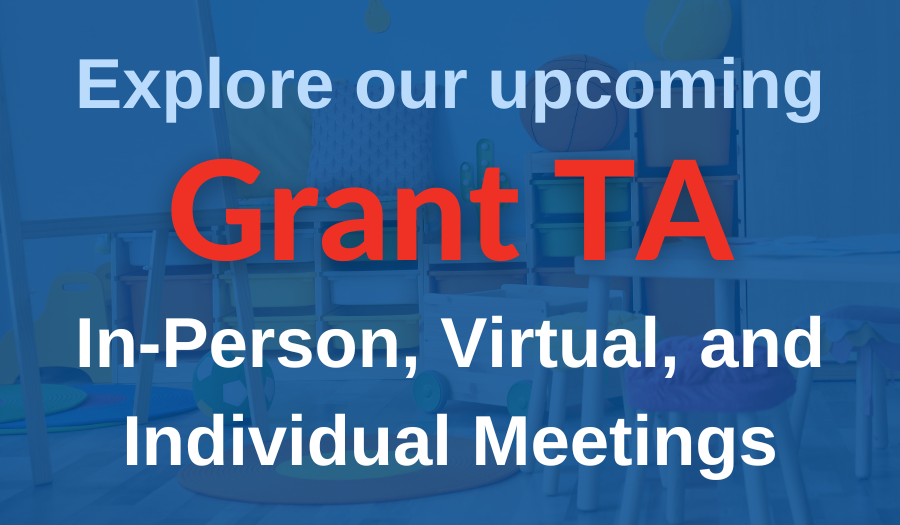 Explore our upcoming
Grant TA
In-Person, Virtual, and Individual Meetings